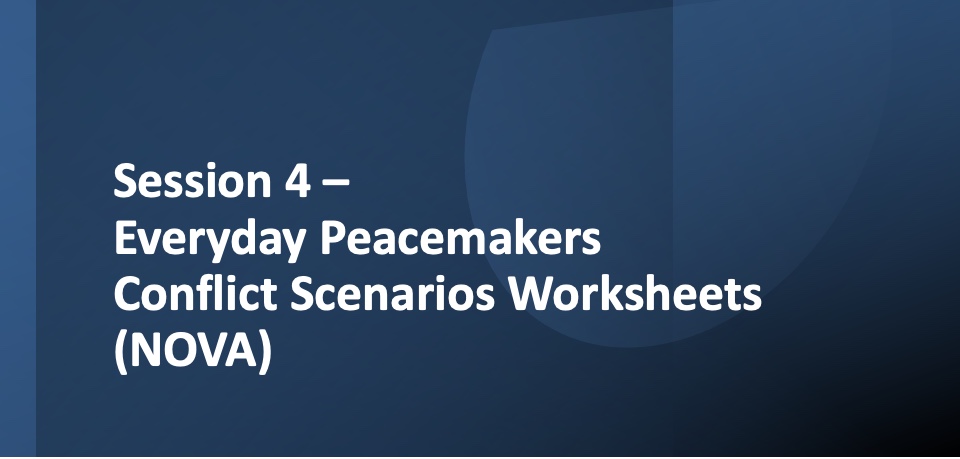 Session 4 –
Everyday Peacemakers
Conflict Scenarios Worksheets
(NOVA)